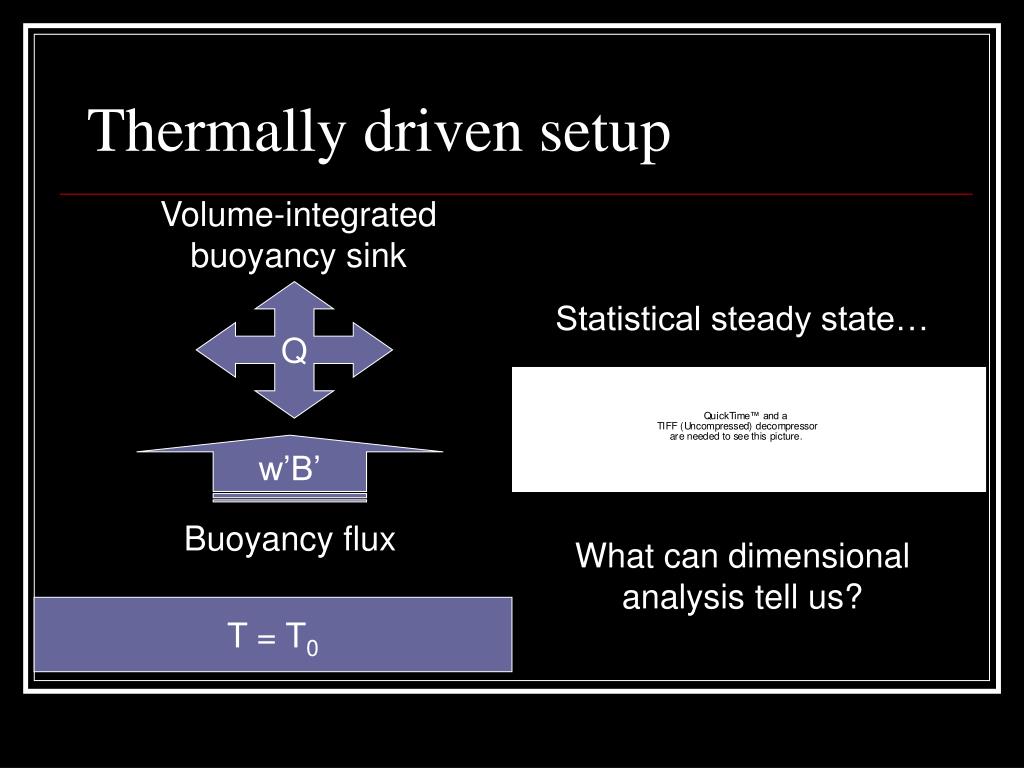 Thermally driven setup

Volume-integrated buoyancy sink

Q

w'B'

Buoyancy flux

$T = T_0$

Statistical steady state…

QuickTime™ and a
TIFF (Uncompressed) decompressor
are needed to see this picture.

What can dimensional analysis tell us?